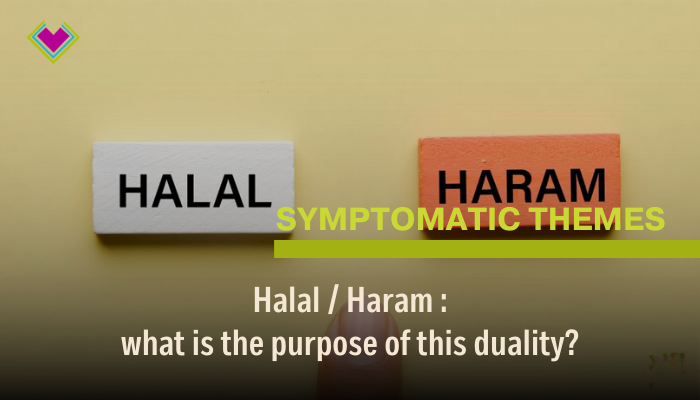 HALAL

HARAM

SYMPTOMATIC THEMES

Halal / Haram :
what is the purpose of this duality?